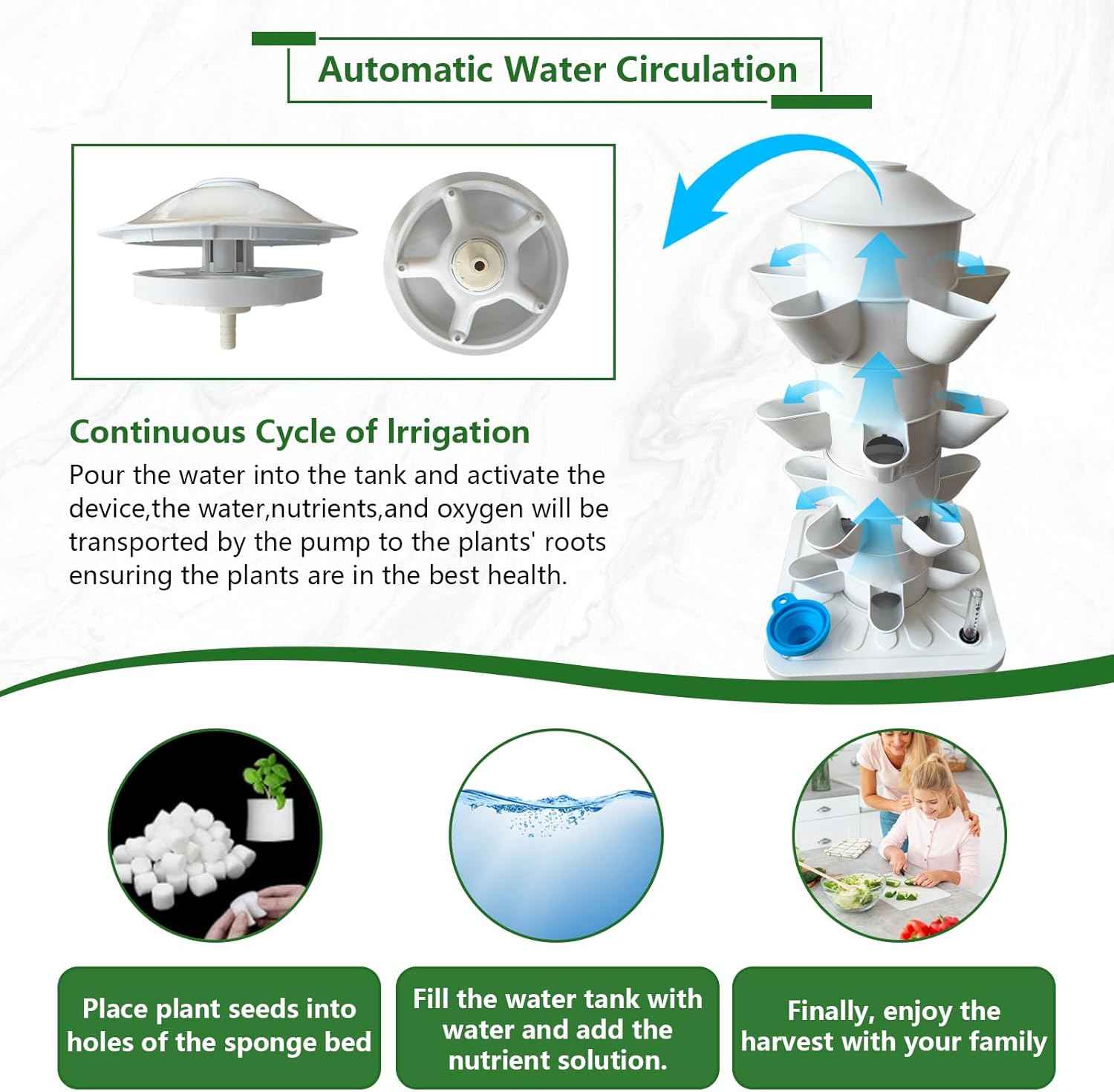 Automatic Water Circulation

Continuous Cycle of Irrigation

Pour the water into the tank and activate the device,the water,nutrients,and oxygen will be transported by the pump to the plants' roots ensuring the plants are in the best health.

Place plant seeds into holes of the sponge bed

Fill the water tank with water and add the nutrient solution.

Finally, enjoy the harvest with your family